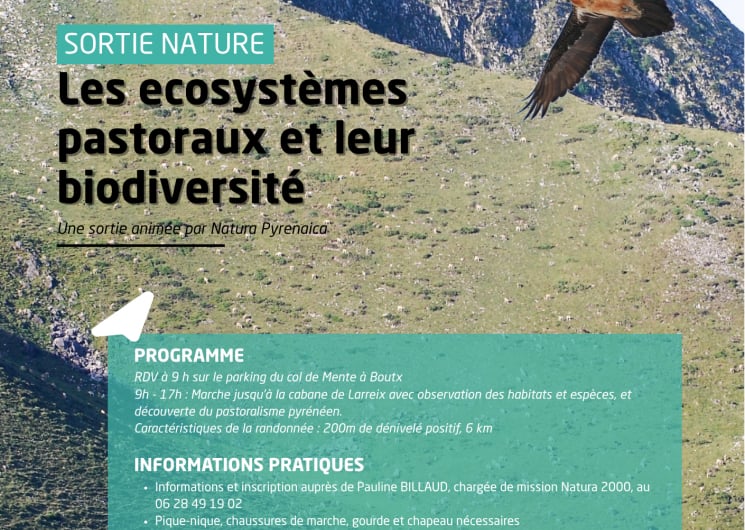 SORTIE NATURE

Les ecosystèmes pastoraux et leur biodiversité

Une sortie animée par Natura Pyrenaica

PROGRAMME

RDV à 9 h sur le parking du col de Mente à Boutx
9h - 17h : Marche jusqu'à la cabane de Larreix avec observation des habitats et espèces, et découverte du pastoralisme pyrénéen.
Caractéristiques de la randonnée : 200m de dénivelé positif, 6 km

INFORMATIONS PRATIQUES

• Informations et inscription auprès de Pauline BILLAUD, chargée de mission Natura 2000, au 06 28 49 19 02
• Pique-nique, chaussures de marche, gourde et chapeau nécessaires